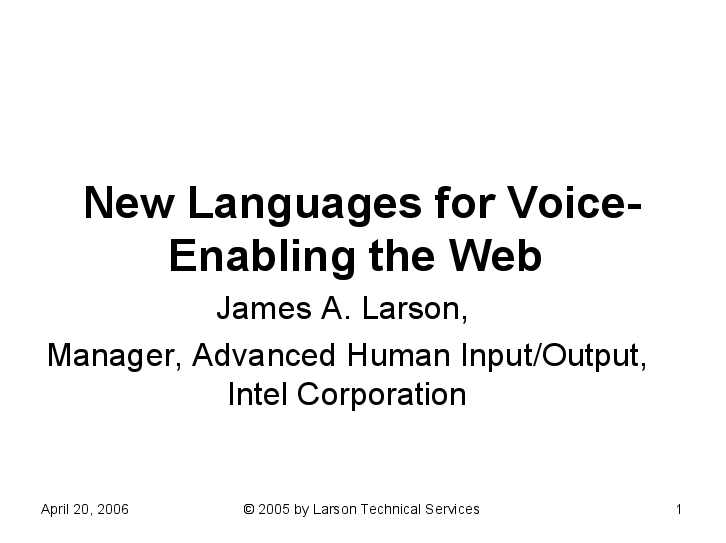 New Languages for Voice-Enabling the Web

James A. Larson,

Manager, Advanced Human Input/Output, Intel Corporation

April 20, 2006

© 2005 by Larson Technical Services

1